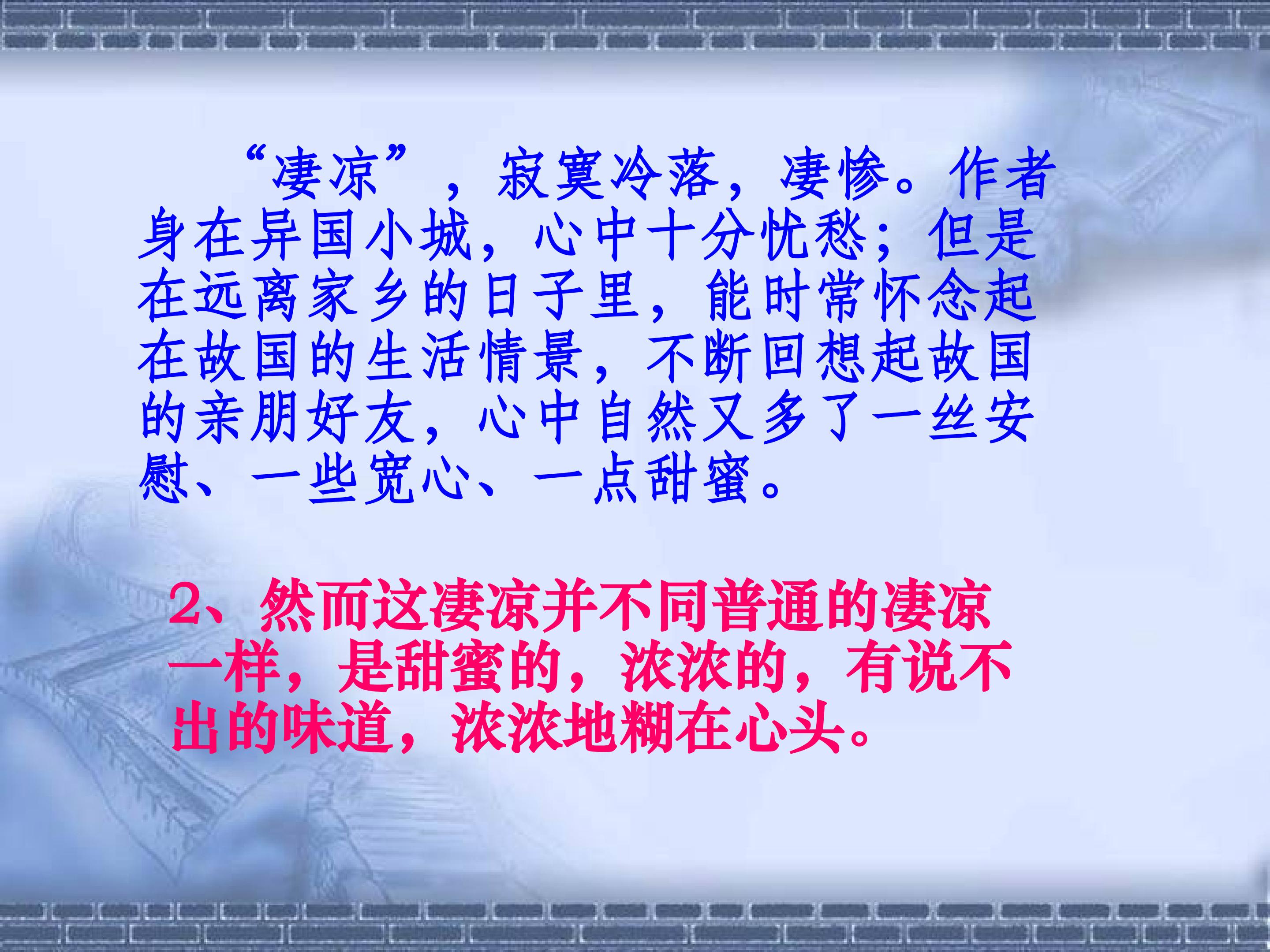 “凄凉”，寂寞冷落，凄惨。作者身在异国小城，心中十分忧愁；但是在远离家乡的日子里，能时常怀念起在故国的生活情景，不断回想起故国的亲朋好友，心中自然又多了一丝安慰、一些宽心、一点甜蜜。

2、然而这凄凉并不同普通的凄凉一样，是甜蜜的，浓浓的，有说不出的味道，浓浓地糊在心头。